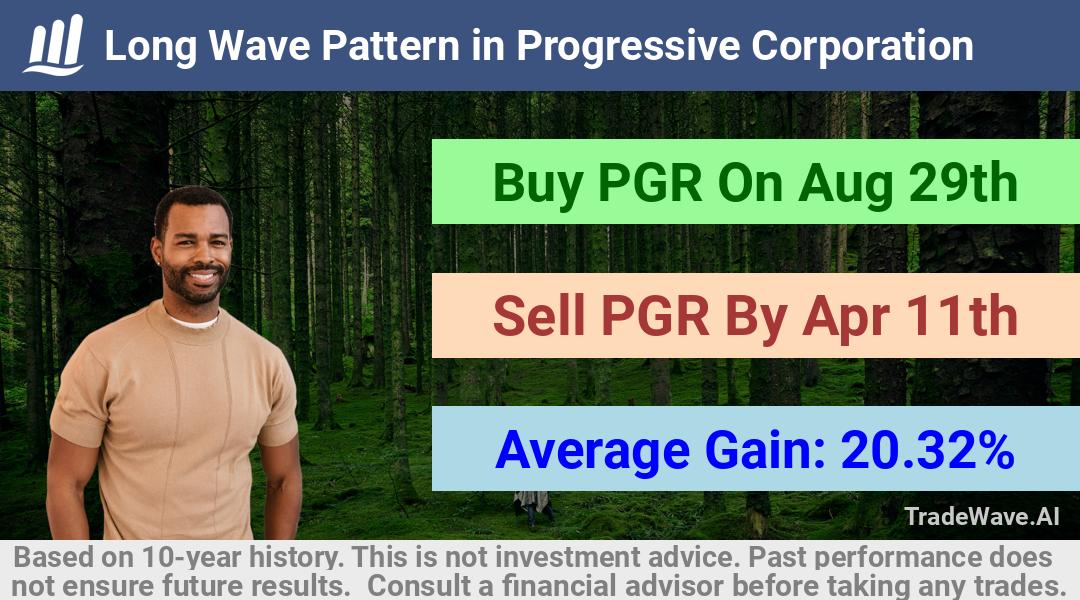 Long Wave Pattern in Progressive Corporation

Buy PGR On Aug 29th

Sell PGR By Apr 11th

Average Gain: 20.32%

TradeWave.AI

Based on 10-year history. This is not investment advice. Past performance does not ensure future results. Consult a financial advisor before taking any trades.